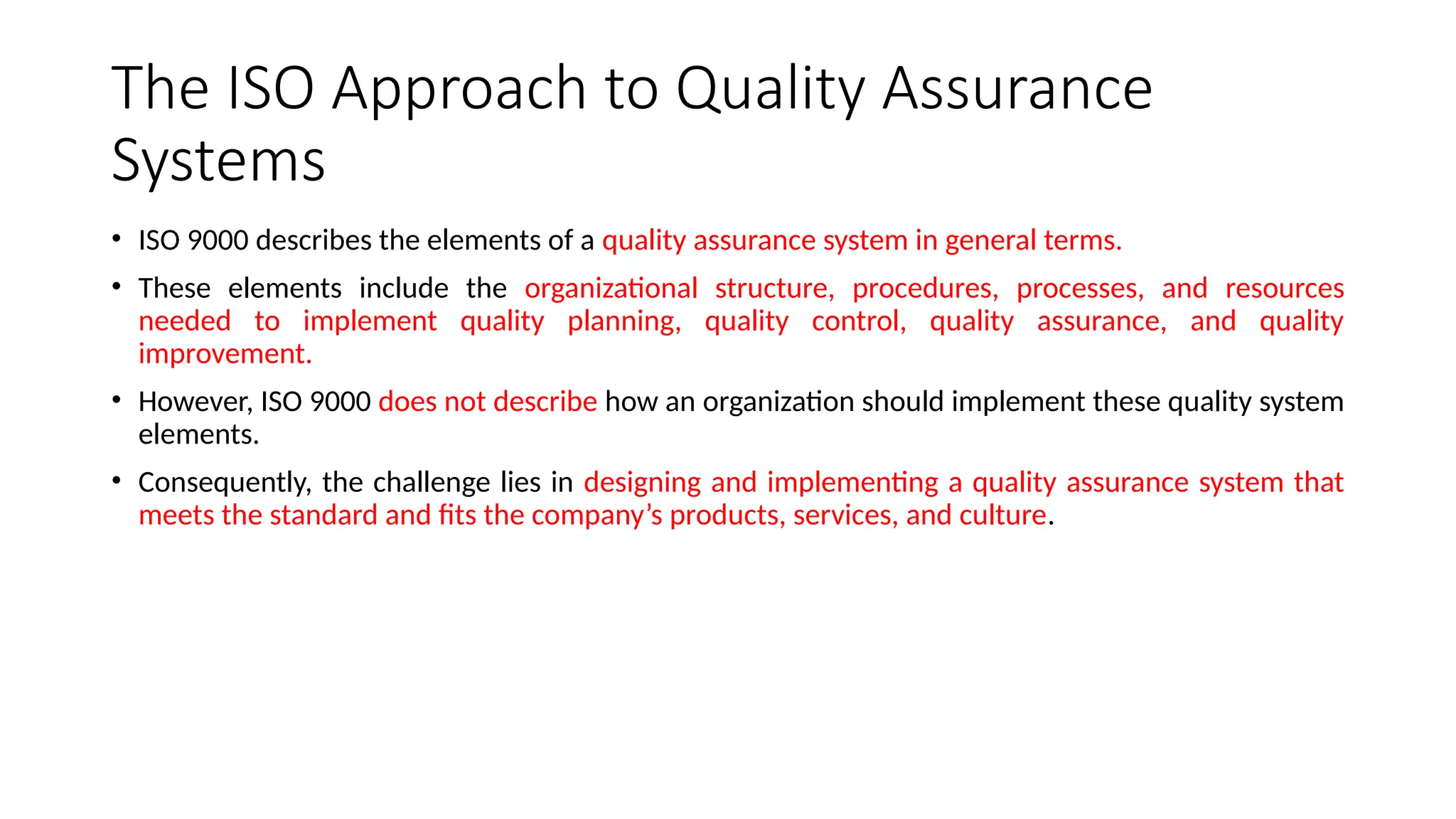 The ISO Approach to Quality Assurance Systems

• ISO 9000 describes the elements of a quality assurance system in general terms.

• These elements include the organizational structure, procedures, processes, and resources needed to implement quality planning, quality control, quality assurance, and quality improvement.

• However, ISO 9000 does not describe how an organization should implement these quality system elements.

• Consequently, the challenge lies in designing and implementing a quality assurance system that meets the standard and fits the company's products, services, and culture.